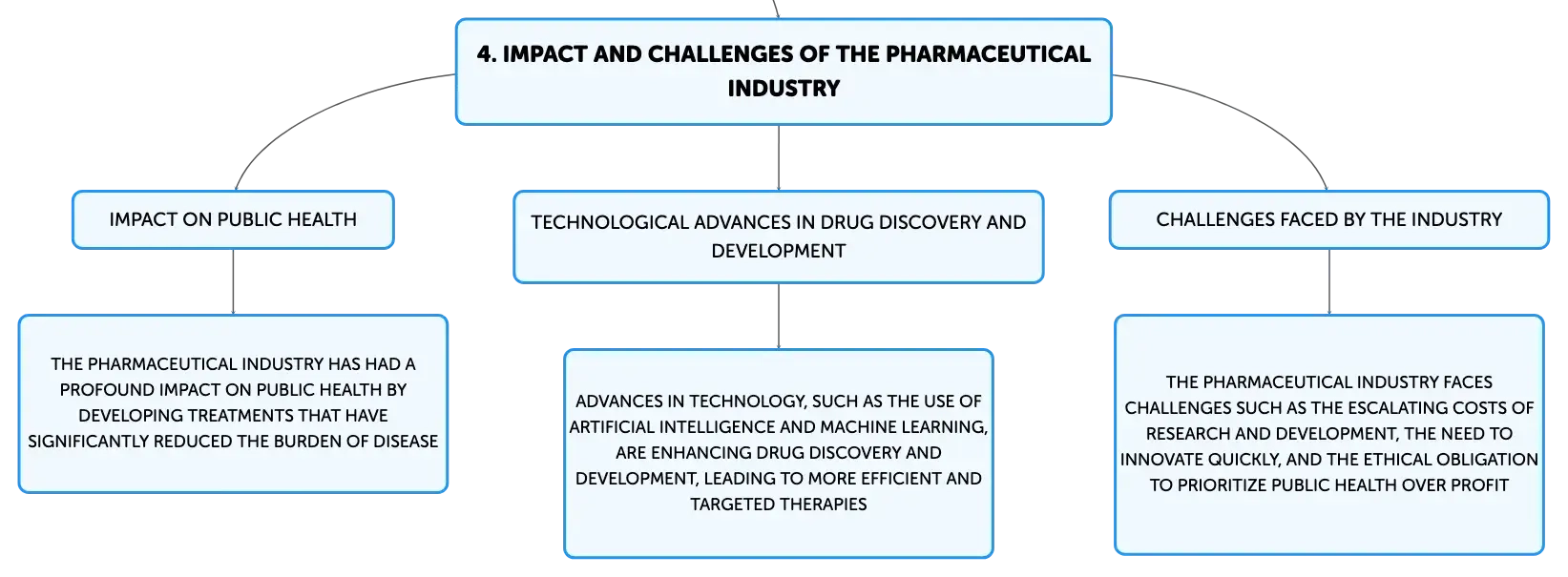 4. IMPACT AND CHALLENGES OF THE PHARMACEUTICAL INDUSTRY

IMPACT ON PUBLIC HEALTH

THE PHARMACEUTICAL INDUSTRY HAS HAD A PROFOUND IMPACT ON PUBLIC HEALTH BY DEVELOPING TREATMENTS THAT HAVE SIGNIFICANTLY REDUCED THE BURDEN OF DISEASE

TECHNOLOGICAL ADVANCES IN DRUG DISCOVERY AND DEVELOPMENT

ADVANCES IN TECHNOLOGY, SUCH AS THE USE OF ARTIFICIAL INTELLIGENCE AND MACHINE LEARNING, ARE ENHANCING DRUG DISCOVERY AND DEVELOPMENT, LEADING TO MORE EFFICIENT AND TARGETED THERAPIES

CHALLENGES FACED BY THE INDUSTRY

THE PHARMACEUTICAL INDUSTRY FACES CHALLENGES SUCH AS THE ESCALATING COSTS OF RESEARCH AND DEVELOPMENT, THE NEED TO INNOVATE QUICKLY, AND THE ETHICAL OBLIGATION TO PRIORITIZE PUBLIC HEALTH OVER PROFIT